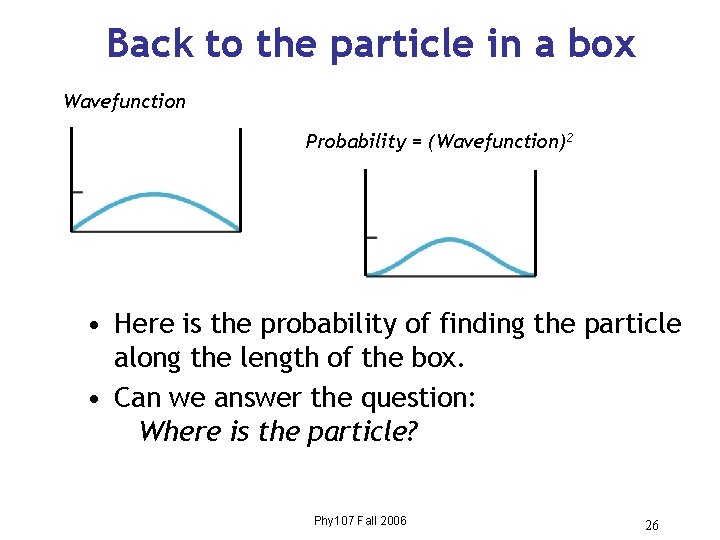 Back to the particle in a box

Wavefunction

Probability = (Wavefunction)$^2$

• Here is the probability of finding the particle along the length of the box.
• Can we answer the question:
Where is the particle?

Phy107 Fall 2006

26